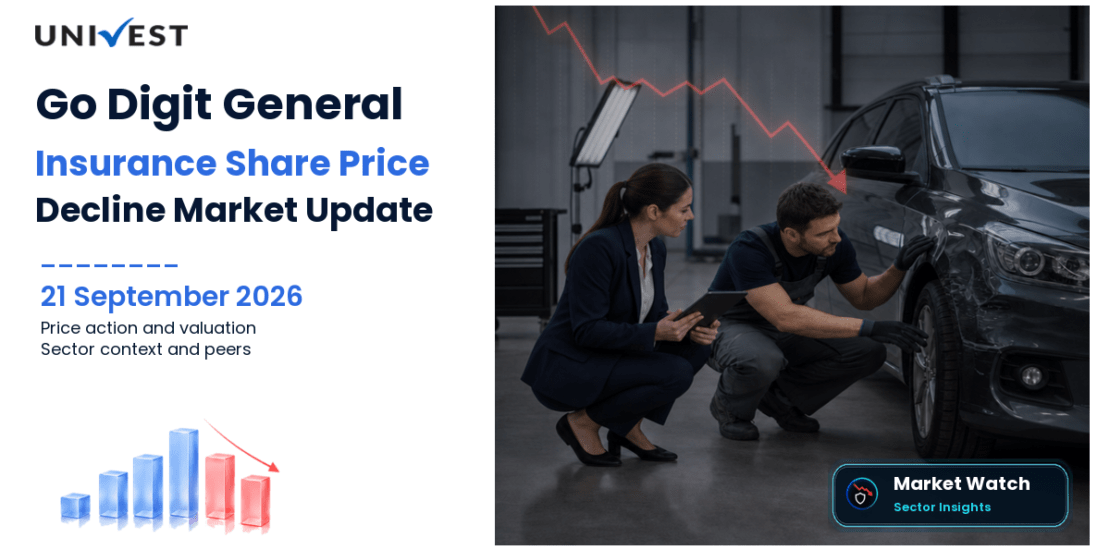 UNIVEST

Go Digit General
Insurance Share Price
Decline Market Update

21 September 2026
Price action and valuation
Sector context and peers

Market Watch
Sector Insights